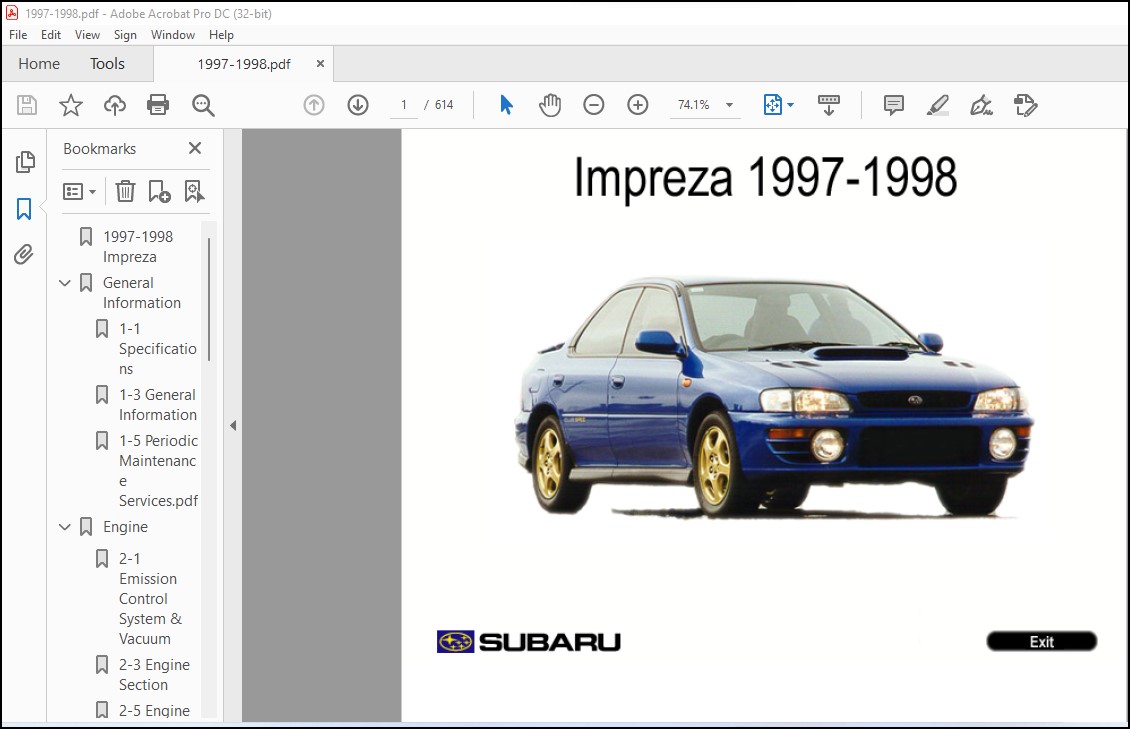 1997-1998.pdf - Adobe Acrobat Pro DC (32-bit)
File Edit View Sign Window Help
Home Tools 1997-1998.pdf ×
1 / 614
74.1%
Bookmarks ×
1997-1998 Impreza
General Information
1-1 Specifications
1-3 General Information
1-5 Periodic Maintenance Services.pdf
Engine
2-1 Emission Control System & Vacuum
2-3 Engine Section
2-5 Engine

Impreza 1997-1998

SUBARU
Exit